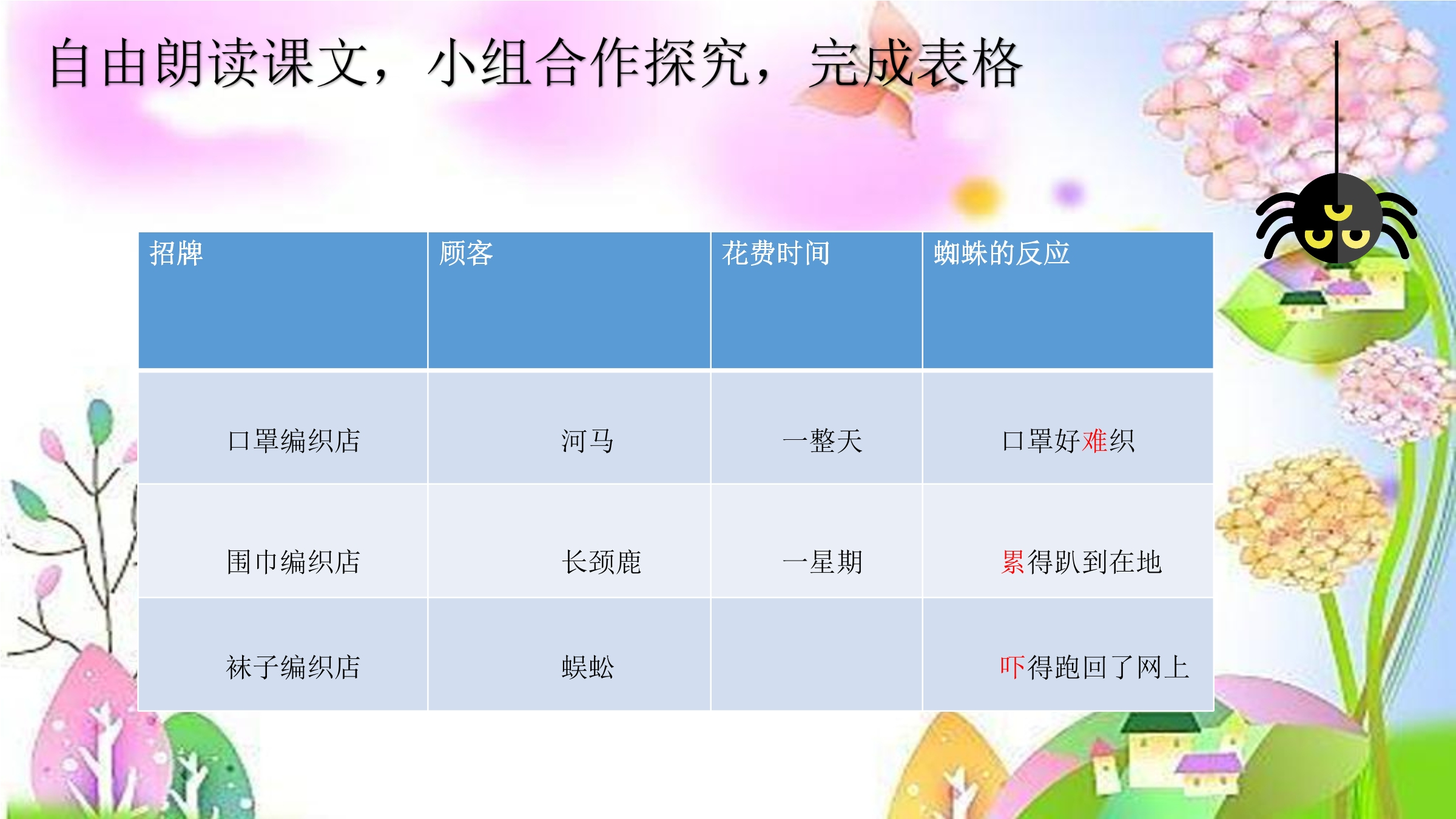 自由朗读课文，小组合作探究，完成表格

| 招牌 | 顾客 | 花费时间 | 蜘蛛的反应 |
|---|---|---|---|
| 口罩编织店 | 河马 | 一整天 | 口罩好难织 |
| 围巾编织店 | 长颈鹿 | 一星期 | 累得趴到在地 |
| 袜子编织店 | 蜈蚣 |  | 吓得跑回了网上 |